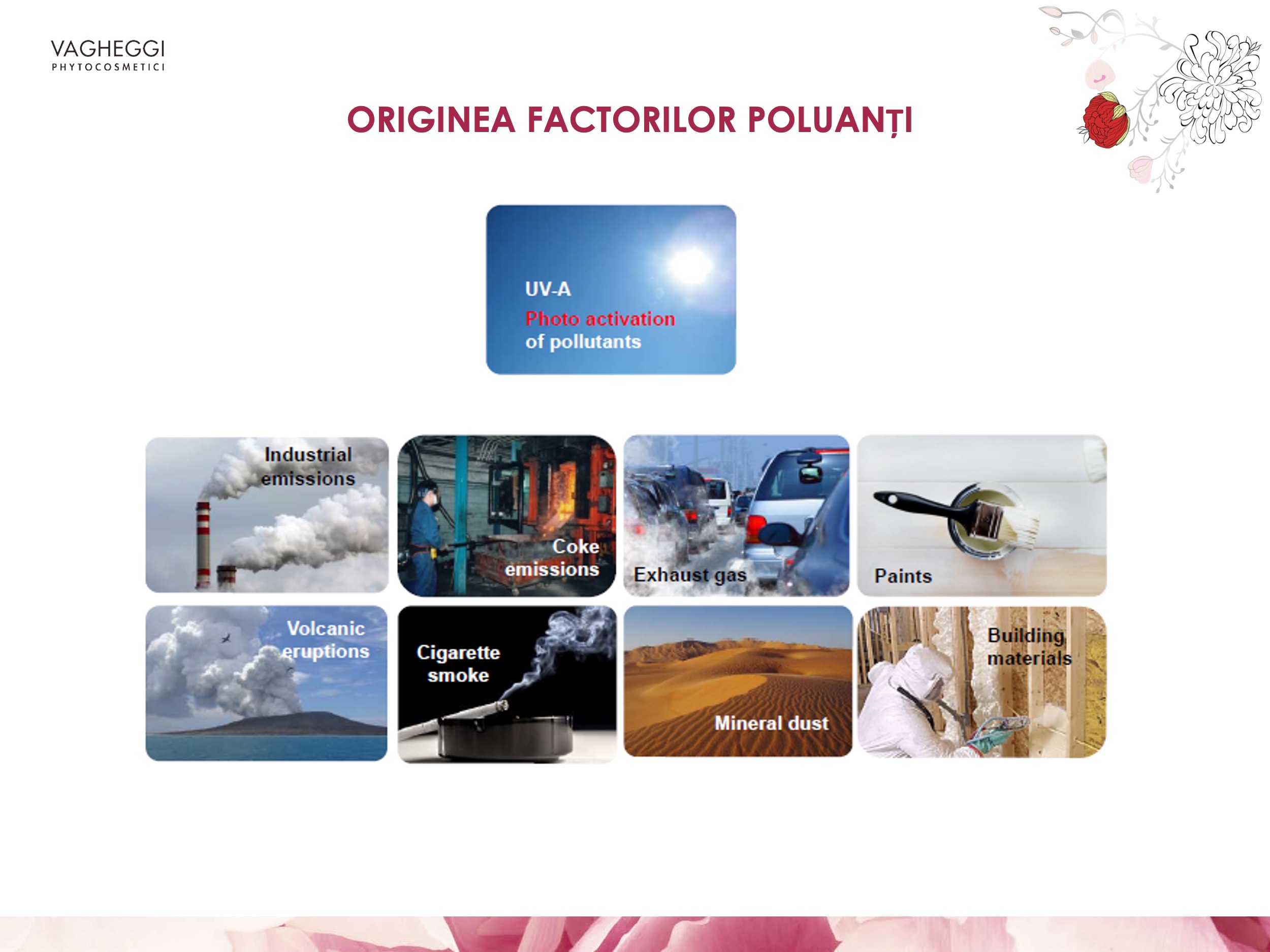 VAGHEGGI
PHYTOCOSMETICI

ORIGINEA FACTORILOR POLUANȚI

UV-A
Photo activation of pollutants

Industrial emissions

Coke emissions

Exhaust gas

Paints

Volcanic eruptions

Cigarette smoke

Mineral dust

Building materials